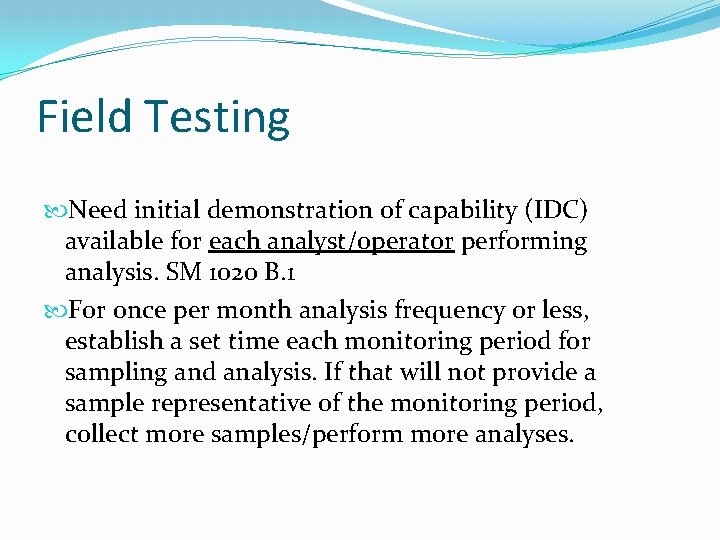 Field Testing

Need initial demonstration of capability (IDC) available for each analyst/operator performing analysis. SM 1020 B.1

For once per month analysis frequency or less, establish a set time each monitoring period for sampling and analysis. If that will not provide a sample representative of the monitoring period, collect more samples/perform more analyses.